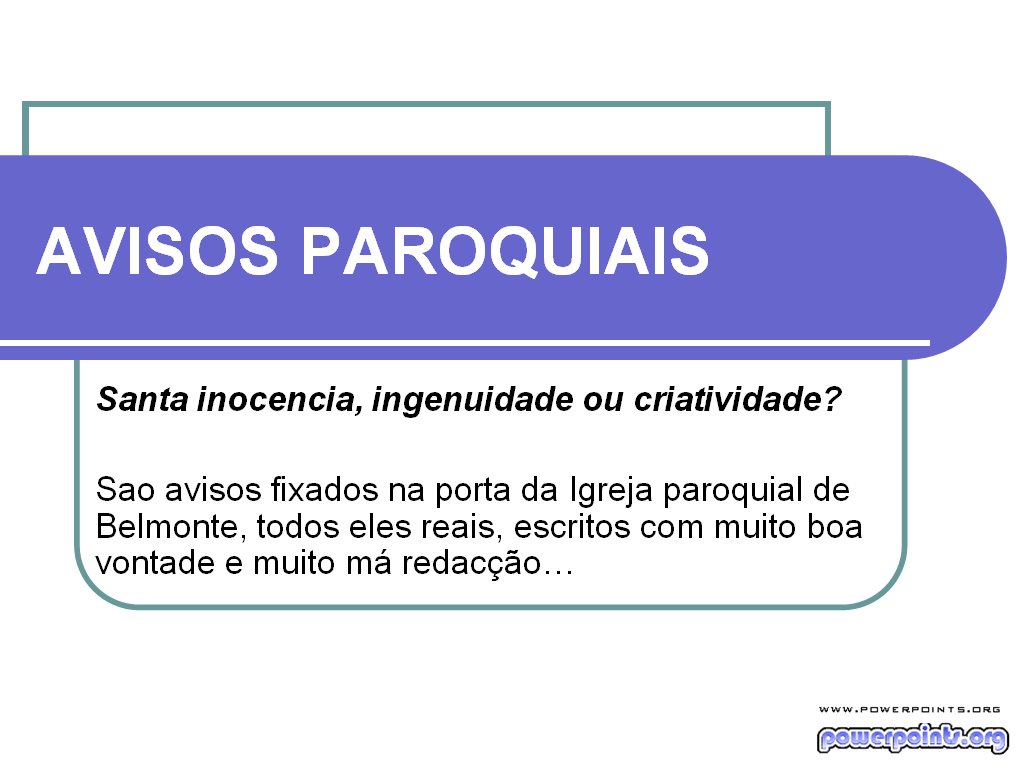 AVISOS PAROQUIAIS

Santa inocencia, ingenuidade ou criatividade?

Sao avisos fixados na porta da Igreja paroquial de Belmonte, todos eles reais, escritos com muito boa vontade e muito má redacção…

WWW.POWERPOINTS.ORG
powerpoints.org